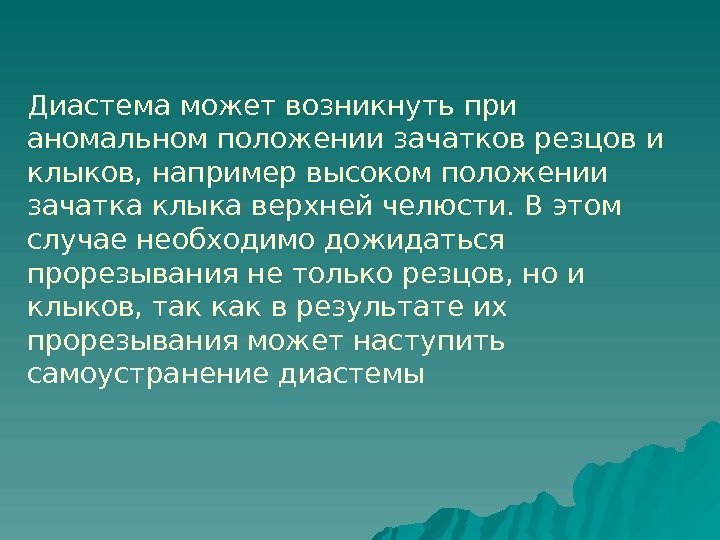 Диастема может возникнуть при аномальном положении зачатков резцов и клыков, например высоком положении зачатка клыка верхней челюсти. В этом случае необходимо дожидаться прорезывания не только резцов, но и клыков, так как в результате их прорезывания может наступить самоустранение диастемы